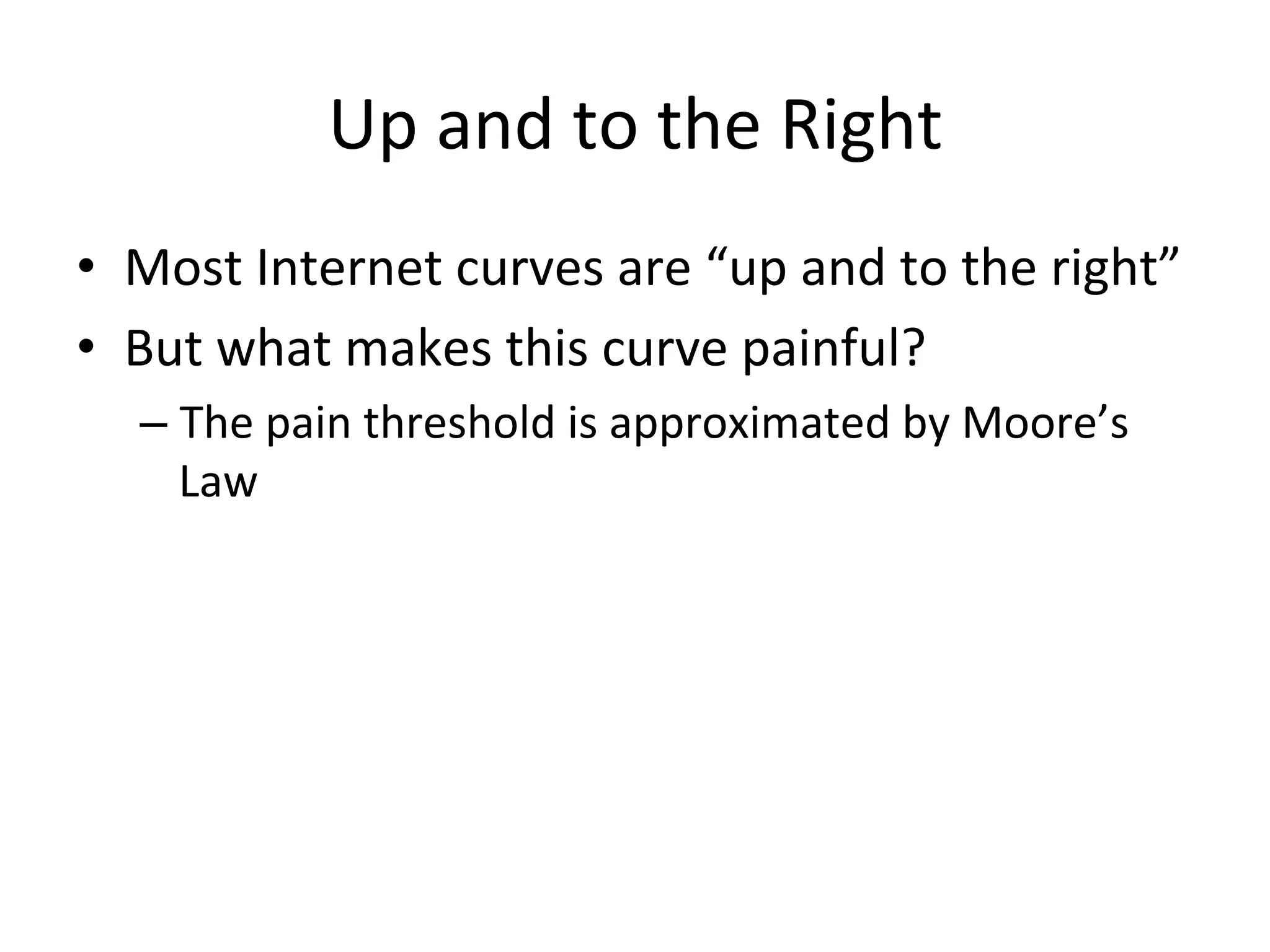 Up and to the Right

• Most Internet curves are “up and to the right”
• But what makes this curve painful?
– The pain threshold is approximated by Moore’s Law